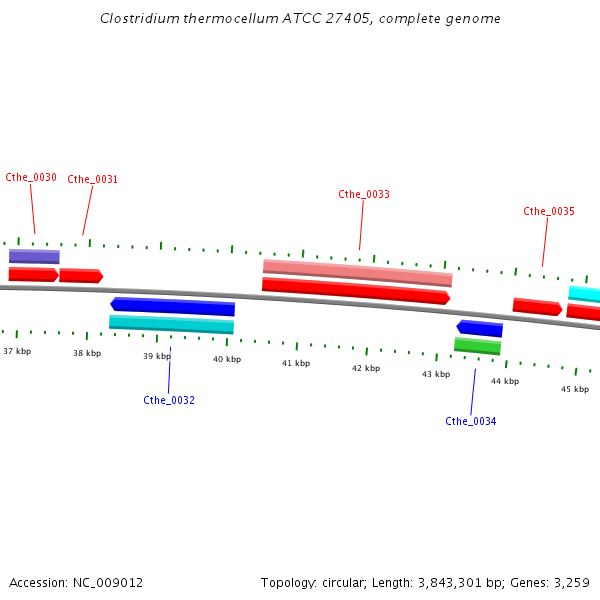 Clostridium thermocellum ATCC 27405, complete genome

Cthe_0030
Cthe_0031
Cthe_0033
Cthe_0035

37 kbp
38 kbp
39 kbp
40 kbp
41 kbp
42 kbp
43 kbp
44 kbp
45 kbp

Cthe_0032
Cthe_0034

Accession: NC_009012
Topology: circular; Length: 3,843,301 bp; Genes: 3,259